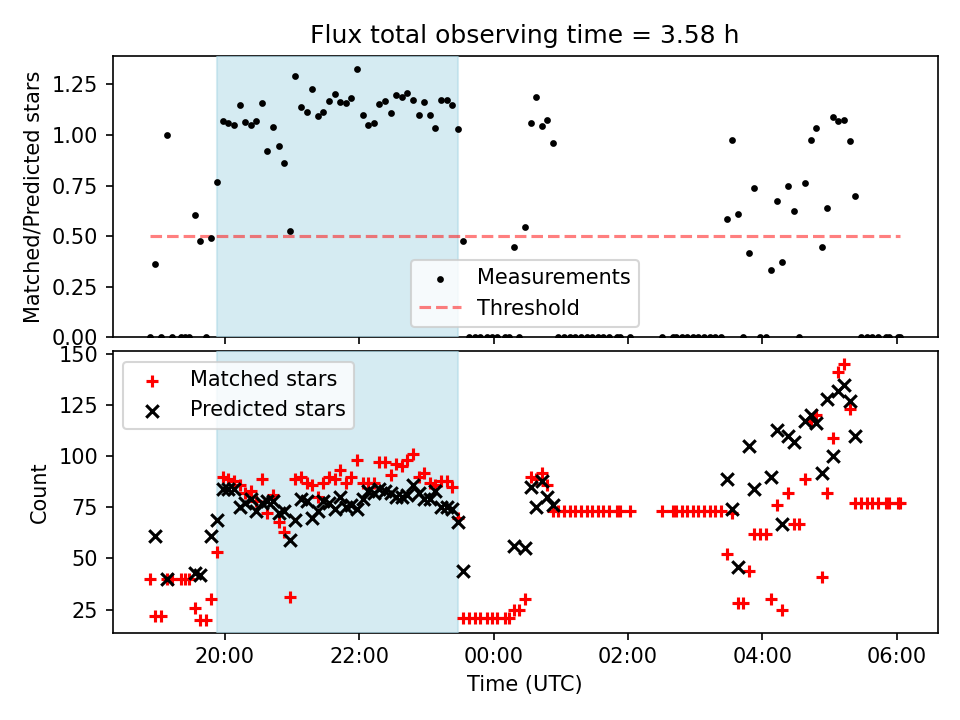 Flux total observing time = 3.58 h

Matched/Predicted stars

1.25
1.00
0.75
0.50
0.25
0.00

Measurements
Threshold

Count

150
125
100
75
50
25

Matched stars
Predicted stars

20:00
22:00
00:00
02:00
04:00
06:00

Time (UTC)